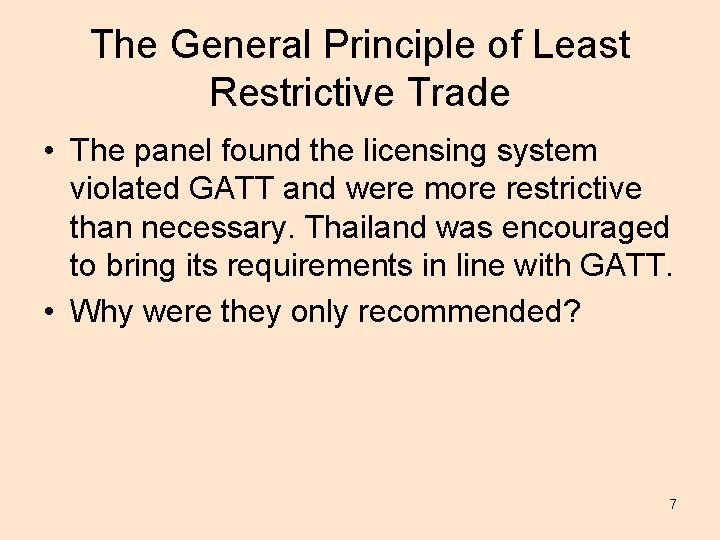 The General Principle of Least Restrictive Trade

• The panel found the licensing system violated GATT and were more restrictive than necessary. Thailand was encouraged to bring its requirements in line with GATT.

• Why were they only recommended?

7